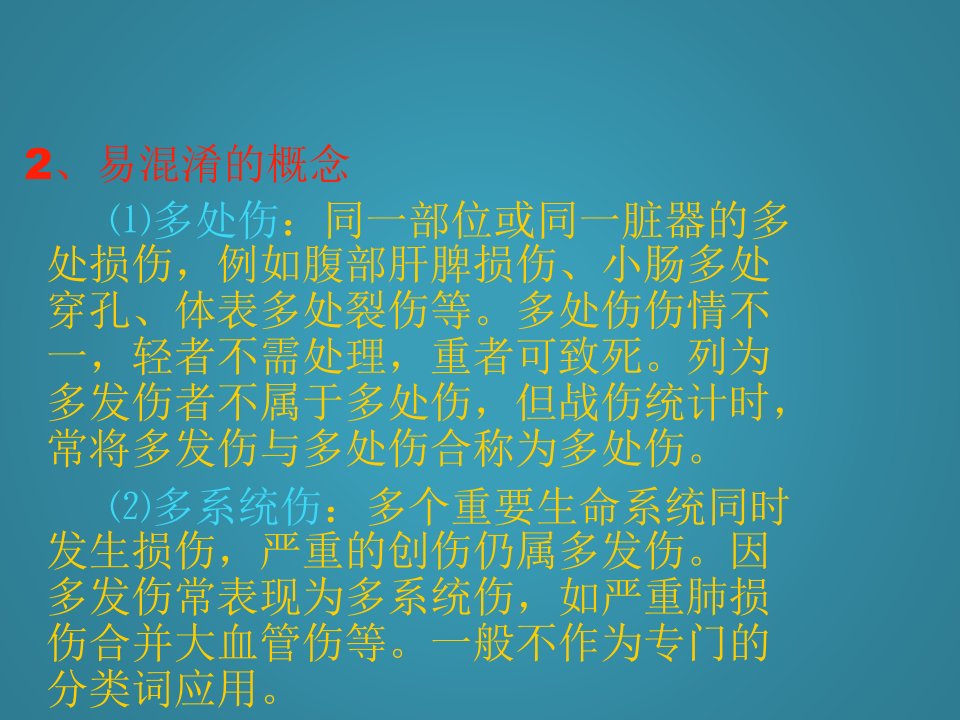 2、易混淆的概念

⑴多处伤：同一部位或同一脏器的多处损伤，例如腹部肝脾损伤、小肠多处穿孔、体表多处裂伤等。多处伤伤情不一，轻者不需处理，重者可致死。列为多发伤者不属于多处伤，但战伤统计时，常将多发伤与多处伤合称为多处伤。

⑵多系统伤：多个重要生命系统同时发生损伤，严重的创伤仍属多发伤。因多发伤常表现为多系统伤，如严重肺损伤合并大血管伤等。一般不作为专门的分类词应用。